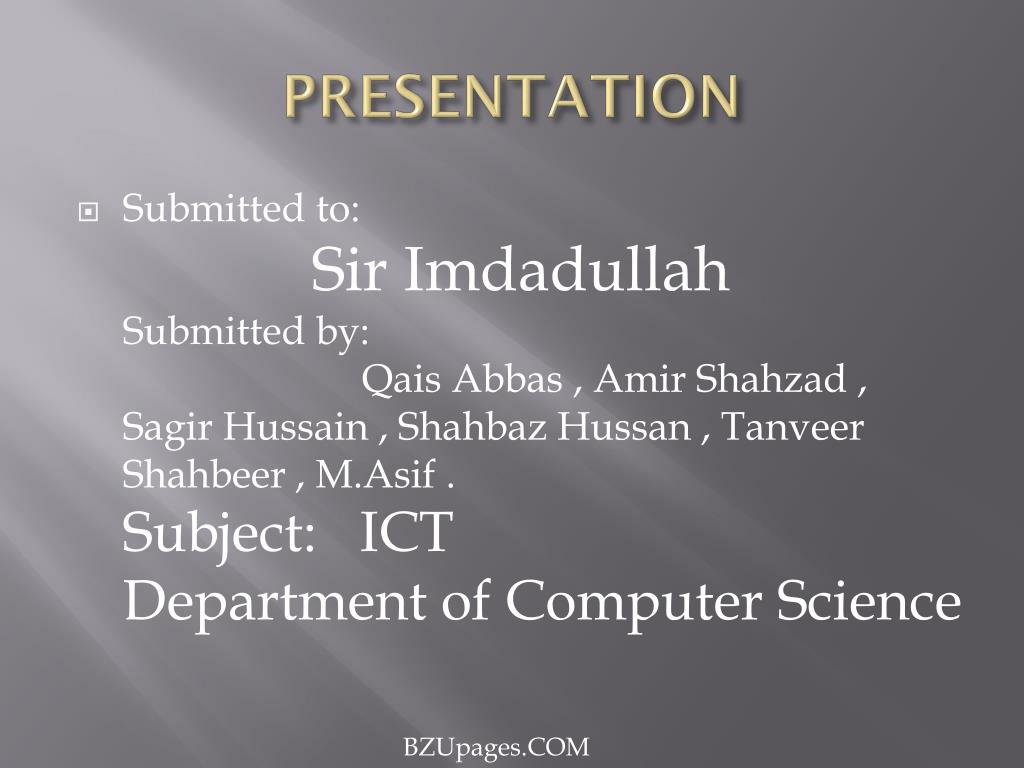 PRESENTATION

Submitted to:

Sir Imdadullah

Submitted by:

Qais Abbas , Amir Shahzad , Sagir Hussain , Shahbaz Hussan , Tanveer Shahbeer , M.Asif .

Subject: ICT

Department of Computer Science

BZUpages.COM